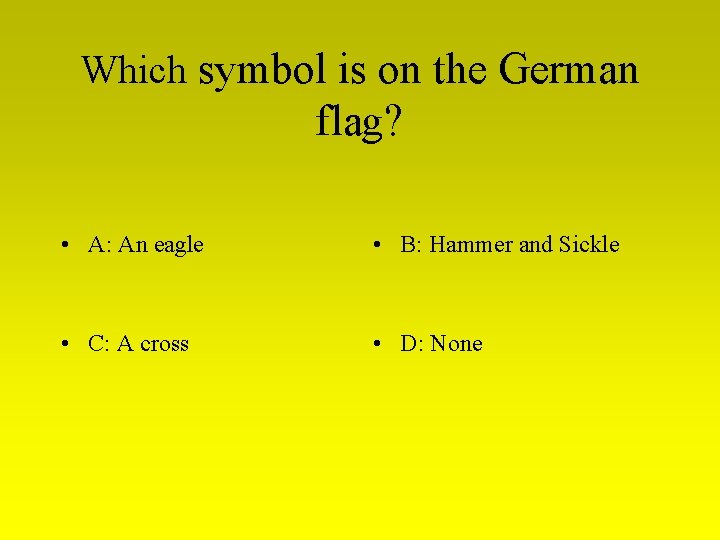 Which symbol is on the German flag?

• A: An eagle

• C: A cross

• B: Hammer and Sickle

• D: None